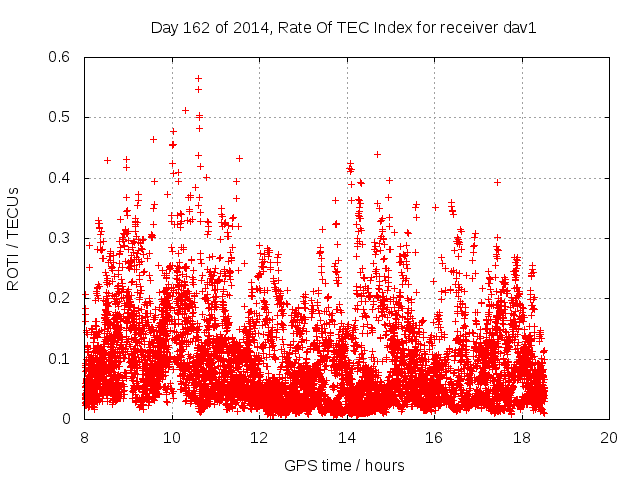 Day 162 of 2014, Rate Of TEC Index for receiver dav1

0.6
0.5
0.4
0.3
0.2
0.1
0

ROTI / TECUs

8
10
12
14
16
18
20

GPS time / hours